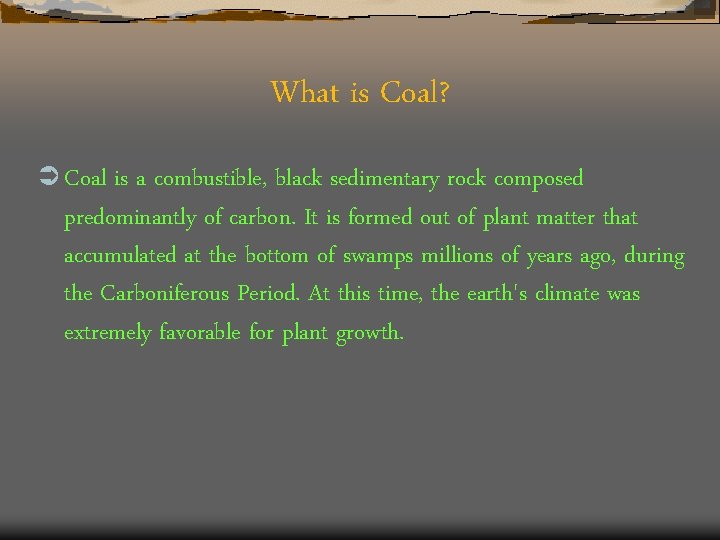 What is Coal?

Coal is a combustible, black sedimentary rock composed predominantly of carbon. It is formed out of plant matter that accumulated at the bottom of swamps millions of years ago, during the Carboniferous Period. At this time, the earth's climate was extremely favorable for plant growth.